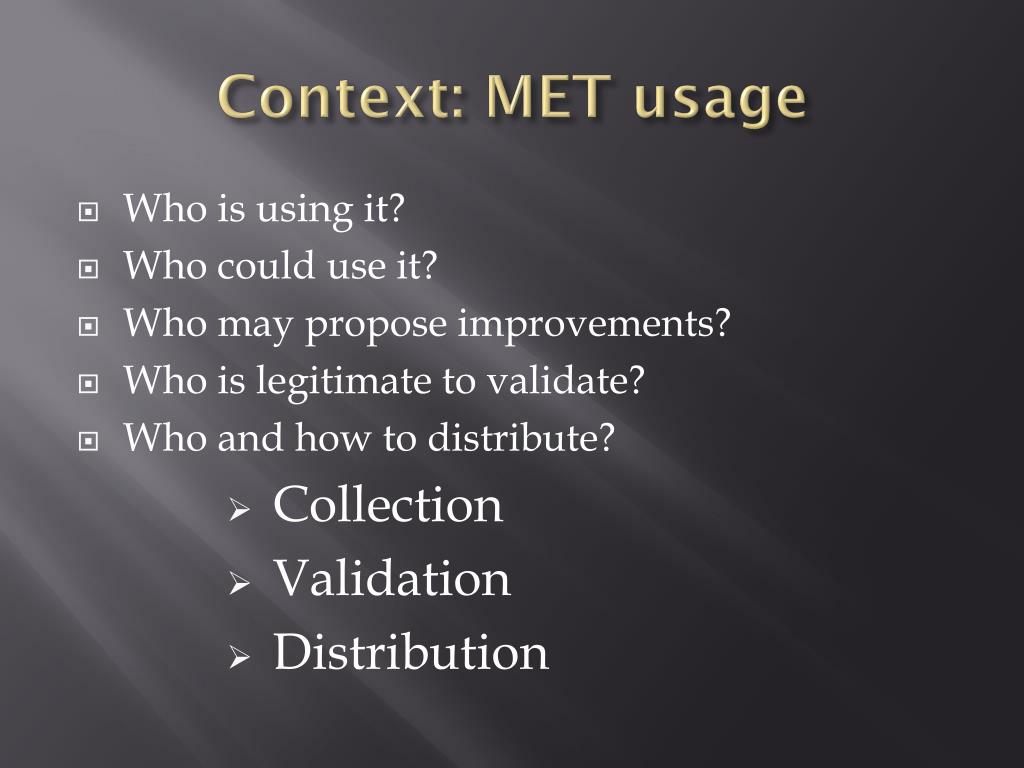 Context: MET usage

Who is using it?
Who could use it?
Who may propose improvements?
Who is legitimate to validate?
Who and how to distribute?

Collection
Validation
Distribution